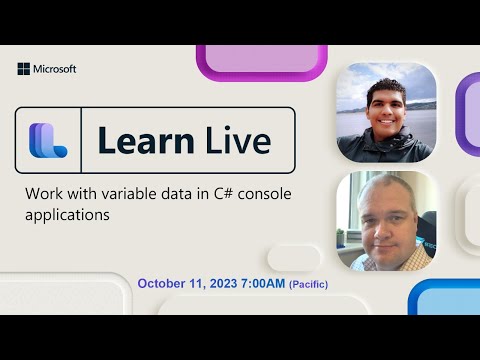 Microsoft

Learn Live

Work with variable data in C# console applications

October 11, 2023 7:00AM (Pacific)